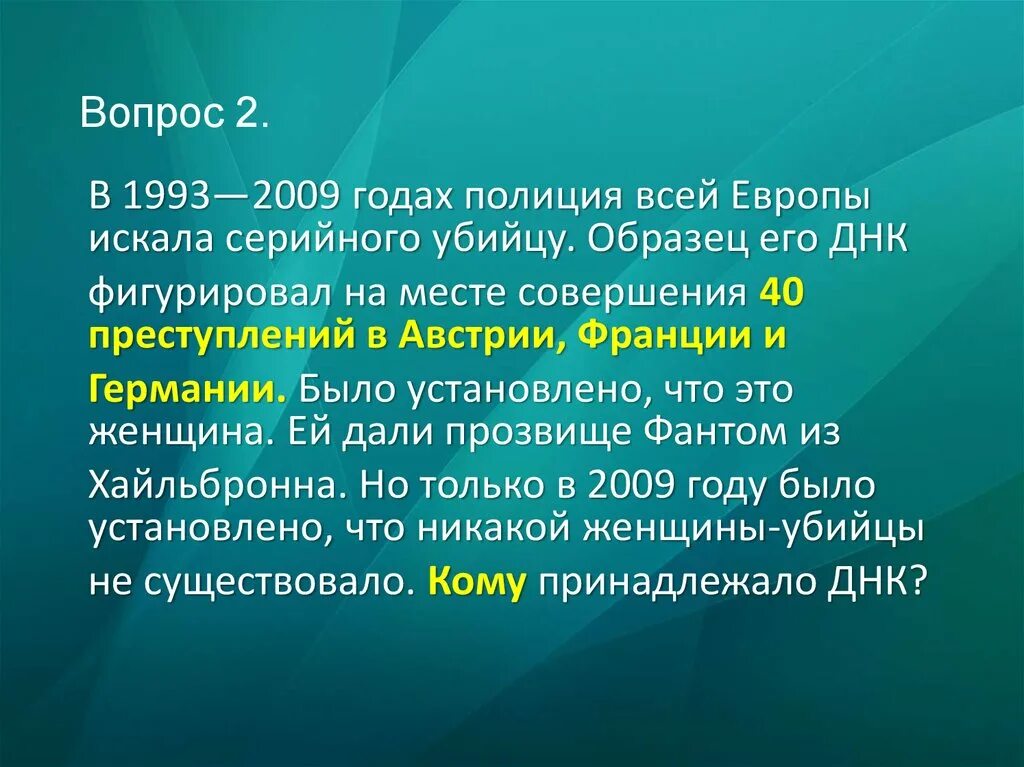 Вопрос 2.

В 1993—2009 годах полиция всей Европы искала серийного убийцу. Образец его ДНК фигурировал на месте совершения 40 преступлений в Австрии, Франции и Германии. Было установлено, что это женщина. Ей дали прозвище Фантом из Хайльбронна. Но только в 2009 году было установлено, что никакой женщины-убийцы не существовало. Кому принадлежало ДНК?